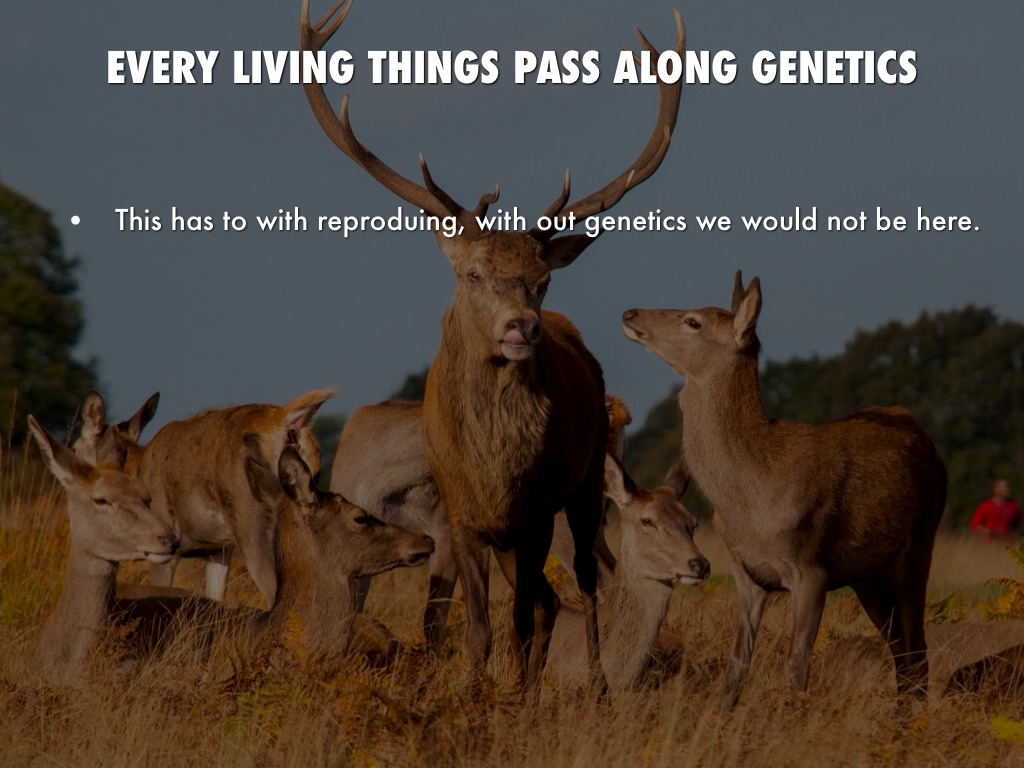 EVERY LIVING THINGS PASS ALONG GENETICS

• This has to with reproduing, with out genetics we would not be here.